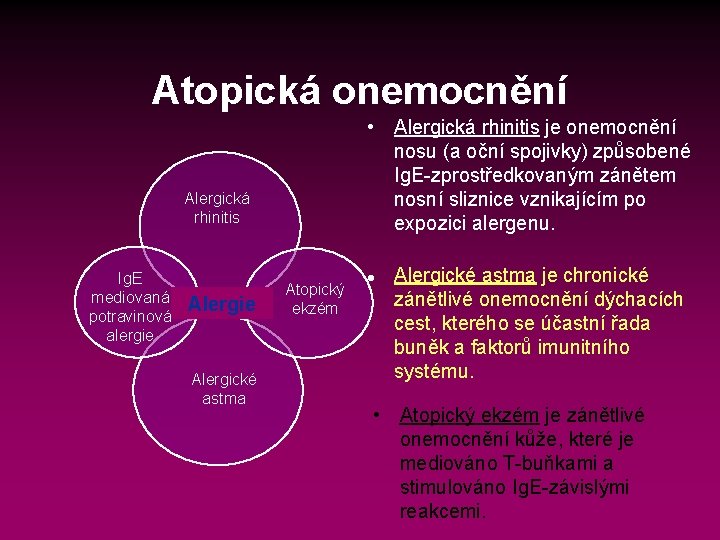 Atopická onemocnění

Alergická rhinitis

IgE mediovaná potravinová alergie

Alergie

Atopický ekzém

Alergické astma

• Alergická rhinitis je onemocnění nosu (a oční spojivky) způsobené IgE-zprostředkovaným zánětem nosní sliznice vznikajícím po expozici alergenu.

• Alergické astma je chronické zánětlivé onemocnění dýchacích cest, kterého se účastní řada buněk a faktorů imunitního systému.

• Atopický ekzém je zánětlivé onemocnění kůže, které je mediováno T-buňkami a stimulováno IgE-závislými reakcemi.